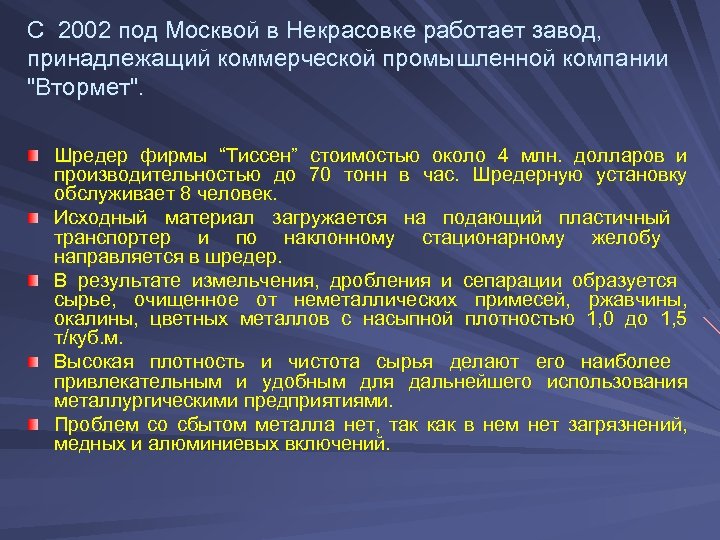 С 2002 под Москвой в Некрасовке работает завод, принадлежащий коммерческой промышленной компании "Втормет".

Шредер фирмы “Тиссен” стоимостью около 4 млн. долларов и производительностью до 70 тонн в час. Шредерную установку обслуживает 8 человек.

Исходный материал загружается на подающий пластичный транспортер и по наклонному стационарному желобу направляется в шредер.

В результате измельчения, дробления и сепарации образуется сырье, очищенное от неметаллических примесей, ржавчины, окалины, цветных металлов с насыпной плотностью 1,0 до 1,5 т/куб.м.

Высокая плотность и чистота сырья делают его наиболее привлекательным и удобным для дальнейшего использования металлургическими предприятиями.

Проблем со сбытом металла нет, так как в нем нет загрязнений, медных и алюминиевых включений.